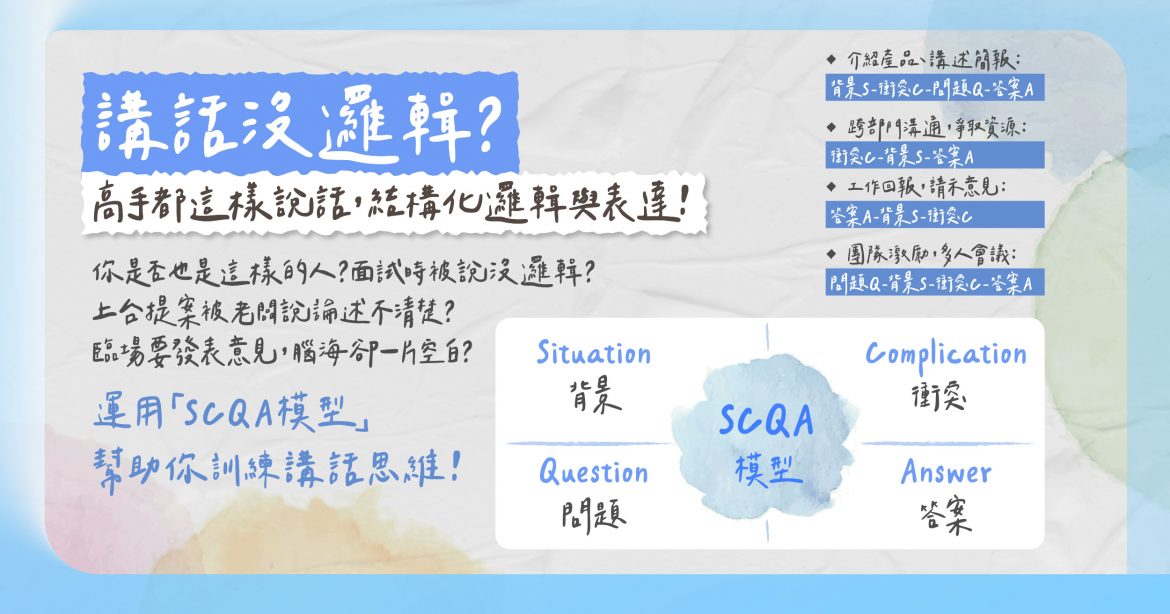 講話沒邏輯？

高手都這樣說話，結構化邏輯與表達！

你是否也是這樣的人？面試時被說沒邏輯？
上台提案被老闆說論述不清楚？
臨場要發表意見，腦海卻一片空白？

運用「SCQA模型」
幫助你訓練講話思維！

◆ 介紹產品、講述簡報：
背景S-衝突C-問題Q-答案A

◆ 跨部門溝通，爭取資源：
衝突C-背景S-答案A

◆ 工作回報，請示意見：
答案A-背景S-衝突C

◆ 團隊激勵，多人會議：
問題Q-背景S-衝突C-答案A

Situation
背景

Complication
衝突

SCQA
模型

Question
問題

Answer
答案